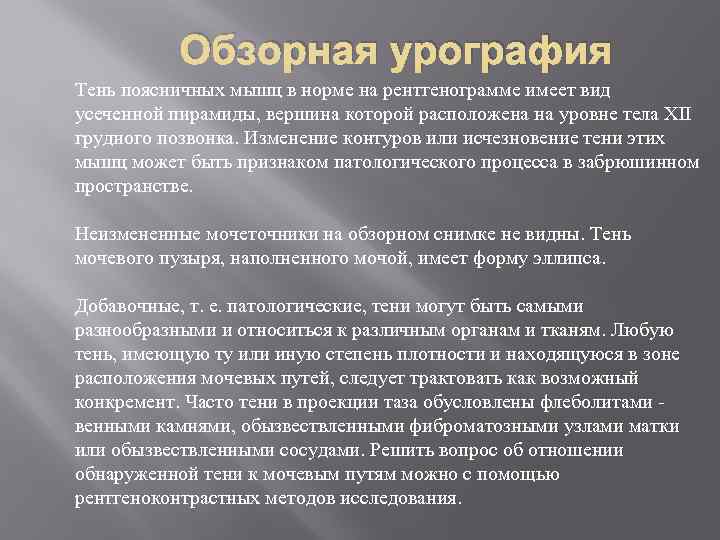 Обзорная урография

Тень поясничных мышц в норме на рентгенограмме имеет вид усеченной пирамиды, вершина которой расположена на уровне тела XII грудного позвонка. Изменение контуров или исчезновение тени этих мышц может быть признаком патологического процесса в забрюшинном пространстве.

Неизмененные мочеточники на обзорном снимке не видны. Тень мочевого пузыря, наполненного мочой, имеет форму эллипса.

Добавочные, т. е. патологические, тени могут быть самыми разнообразными и относиться к различным органам и тканям. Любую тень, имеющую ту или иную степень плотности и находящуюся в зоне расположения мочевых путей, следует трактовать как возможный конкремент. Часто тени в проекции таза обусловлены флеболитами - венными камнями, обызвествленными фиброматозными узлами матки или обызвествленными сосудами. Решить вопрос об отношении обнаруженной тени к мочевым путям можно с помощью рентгеноконтрастных методов исследования.